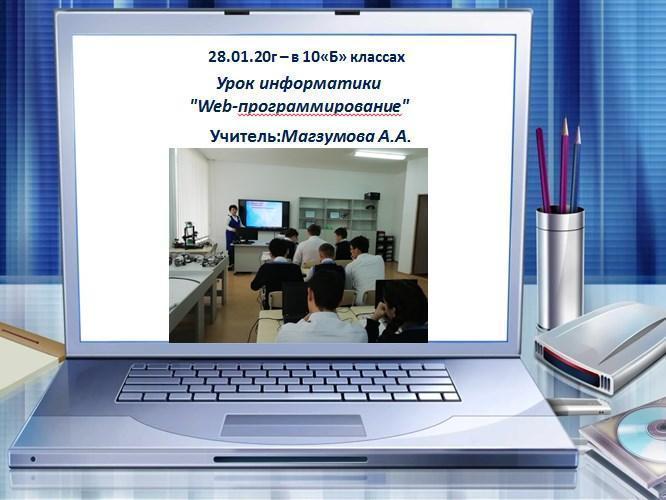 28.01.20г – в 10«Б» классах

Урок информатики
"Web-программирование"

Учитель:Магзумова А.А.